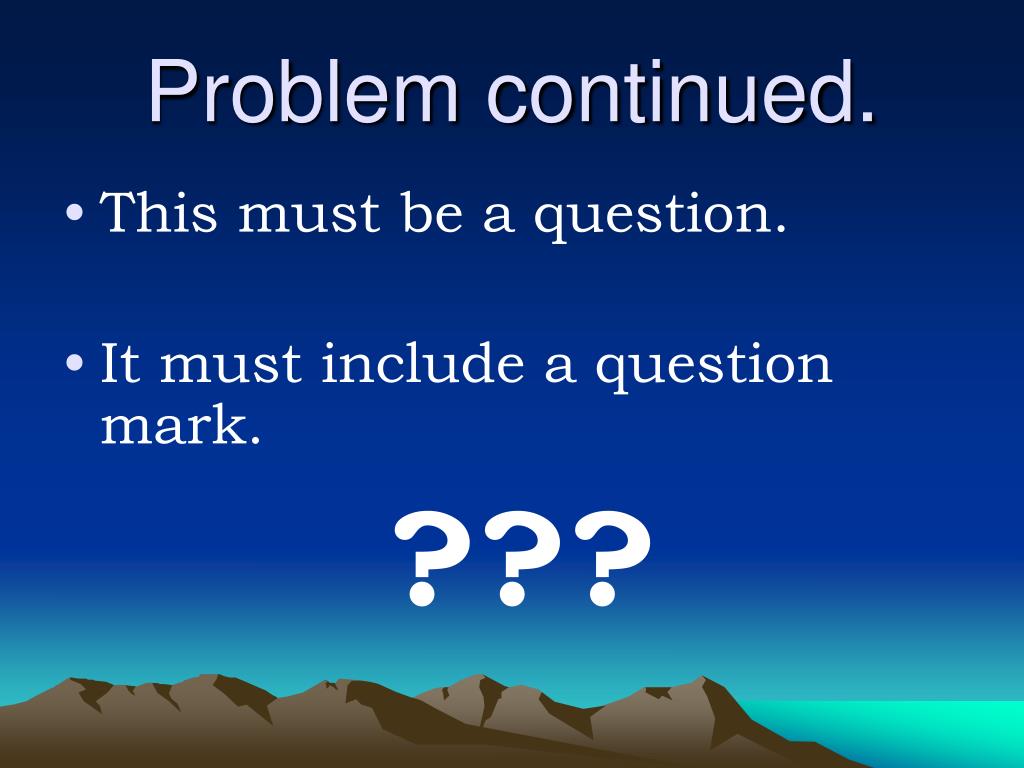 Problem continued.

• This must be a question.

• It must include a question mark.

???